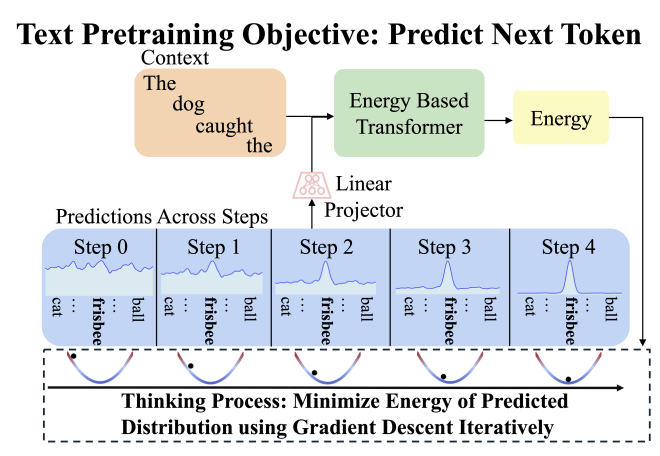 Text Pretraining Objective: Predict Next Token

Context
The dog caught the

Energy Based Transformer

Energy

Linear Projector

Predictions Across Steps

Step 0
cat … frisbee … ball

Step 1
cat … frisbee … ball

Step 2
cat … frisbee … ball

Step 3
cat … frisbee … ball

Step 4
cat … frisbee … ball

Thinking Process: Minimize Energy of Predicted Distribution using Gradient Descent Iteratively